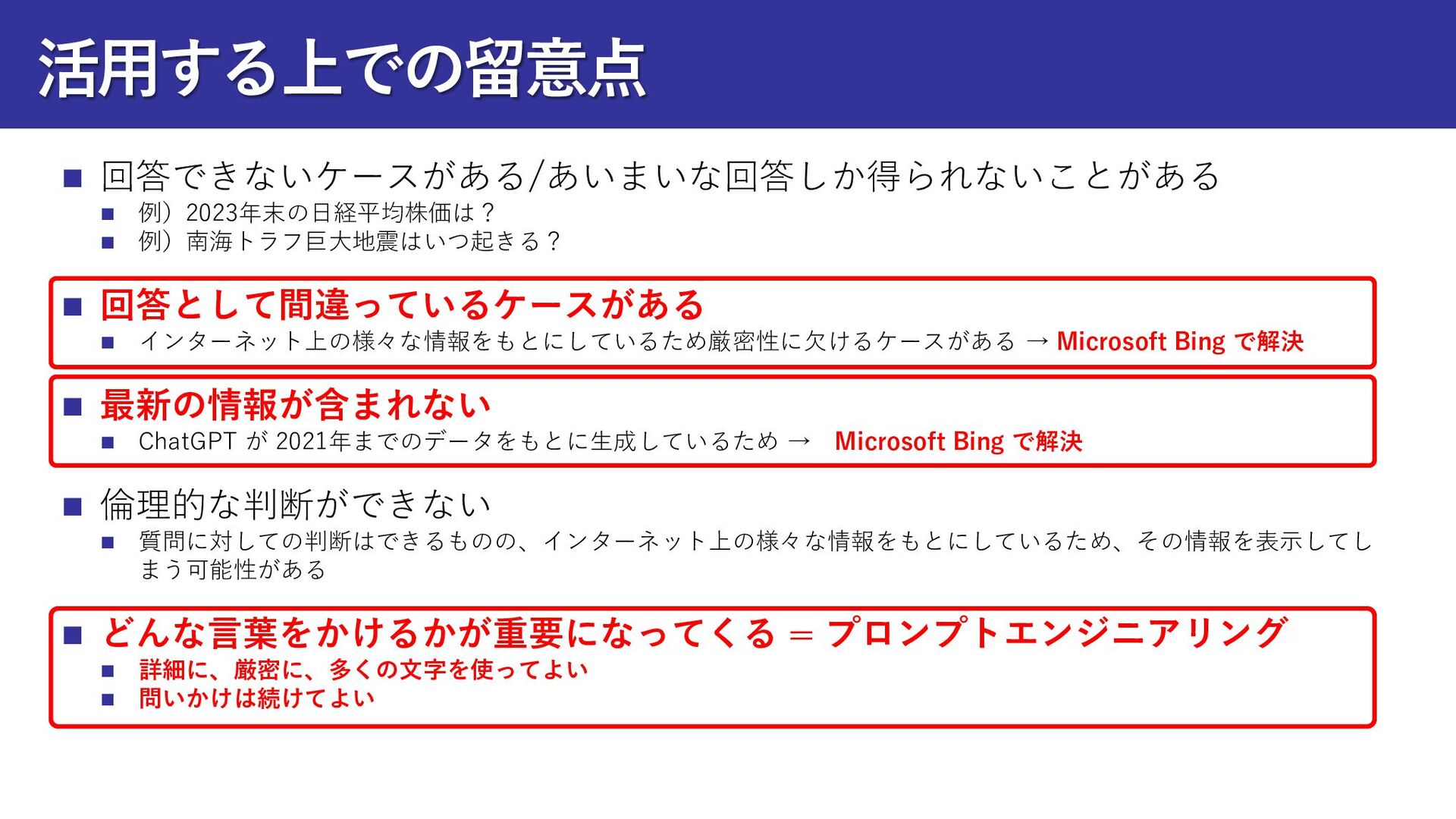 活用する上での留意点

■ 回答できないケースがある/あいまいな回答しか得られないことがある
■ 例）2023年末の日経平均株価は？
■ 例）南海トラフ巨大地震はいつ起きる？

■ 回答として間違っているケースがある
■ インターネット上の様々な情報をもとにしているため厳密性に欠けるケースがある → Microsoft Bing で解決

■ 最新の情報が含まれない
■ ChatGPT が 2021年までのデータをもとに生成しているため → Microsoft Bing で解決

■ 倫理的な判断ができない
■ 質問に対しての判断はできるものの、インターネット上の様々な情報をもとにしているため、その情報を表示してしまう可能性がある

■ どんな言葉をかけるかが重要になってくる = プロンプトエンジニアリング
■ 詳細に、厳密に、多くの文字を使ってよい
■ 問いかけは続けてよい